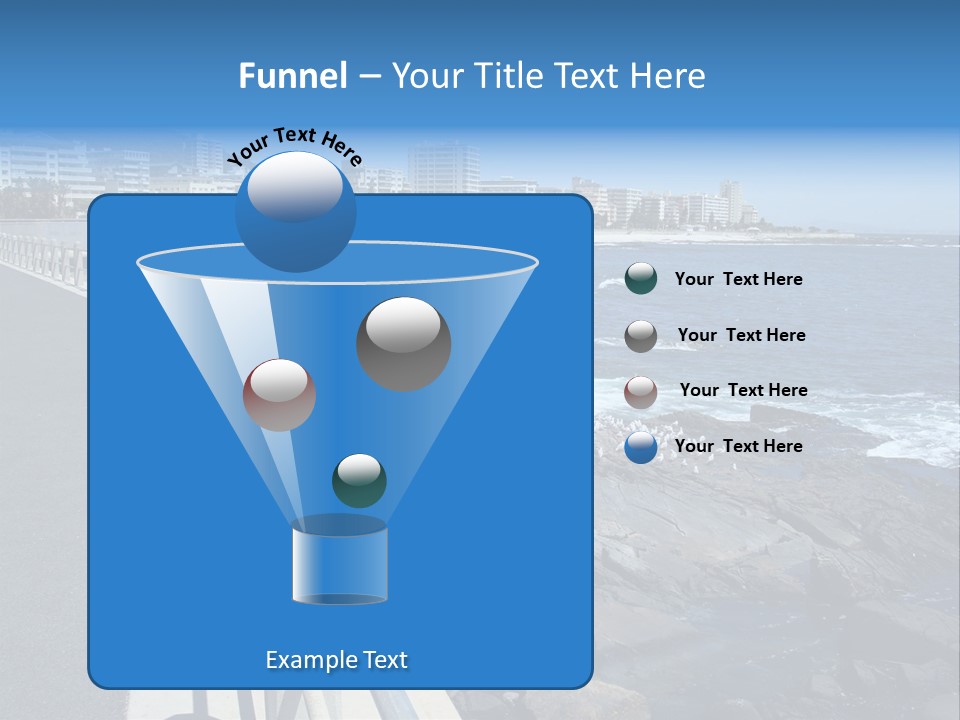 Funnel – Your Title Text Here

Your Text Here

Your Text Here

Your Text Here

Your Text Here

Your Text Here

Example Text